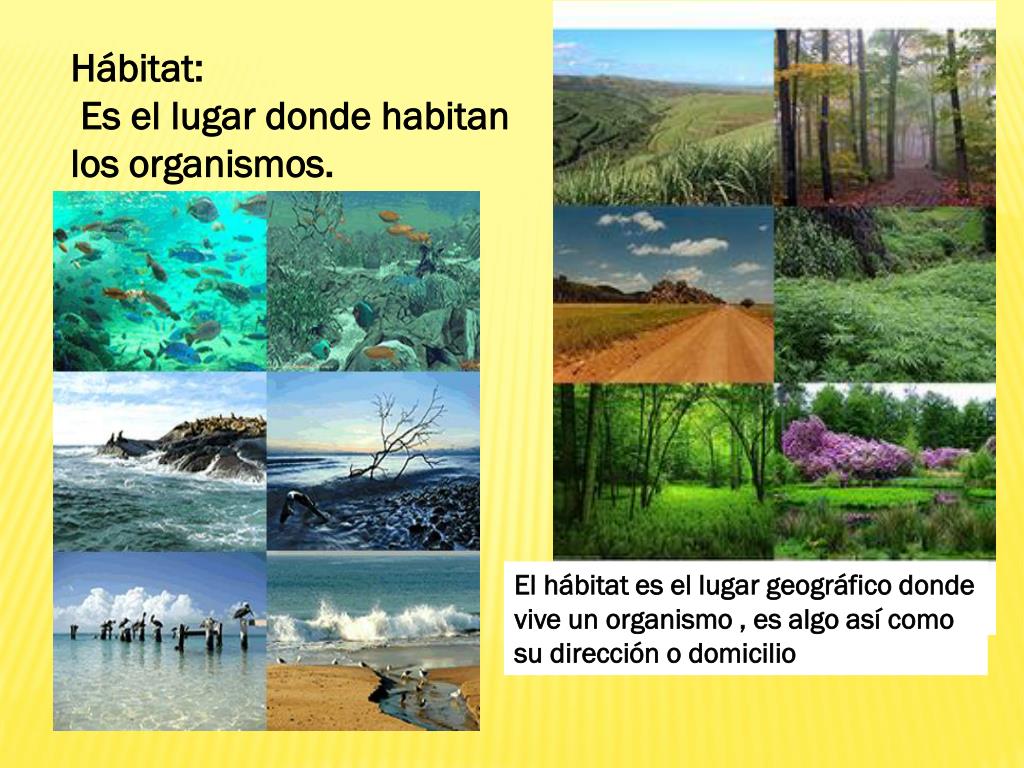 Hábitat:
Es el lugar donde habitan los organismos.

El hábitat es el lugar geográfico donde vive un organismo , es algo así como su dirección o domicilio